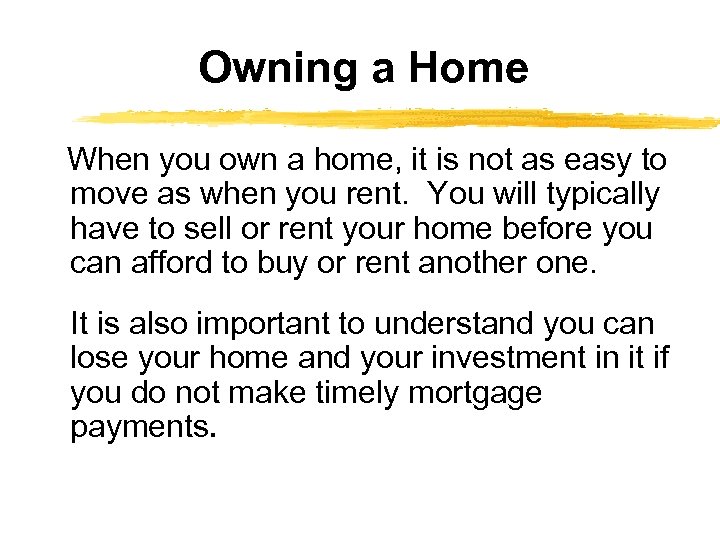 Owning a Home

When you own a home, it is not as easy to move as when you rent. You will typically have to sell or rent your home before you can afford to buy or rent another one.

It is also important to understand you can lose your home and your investment in it if you do not make timely mortgage payments.